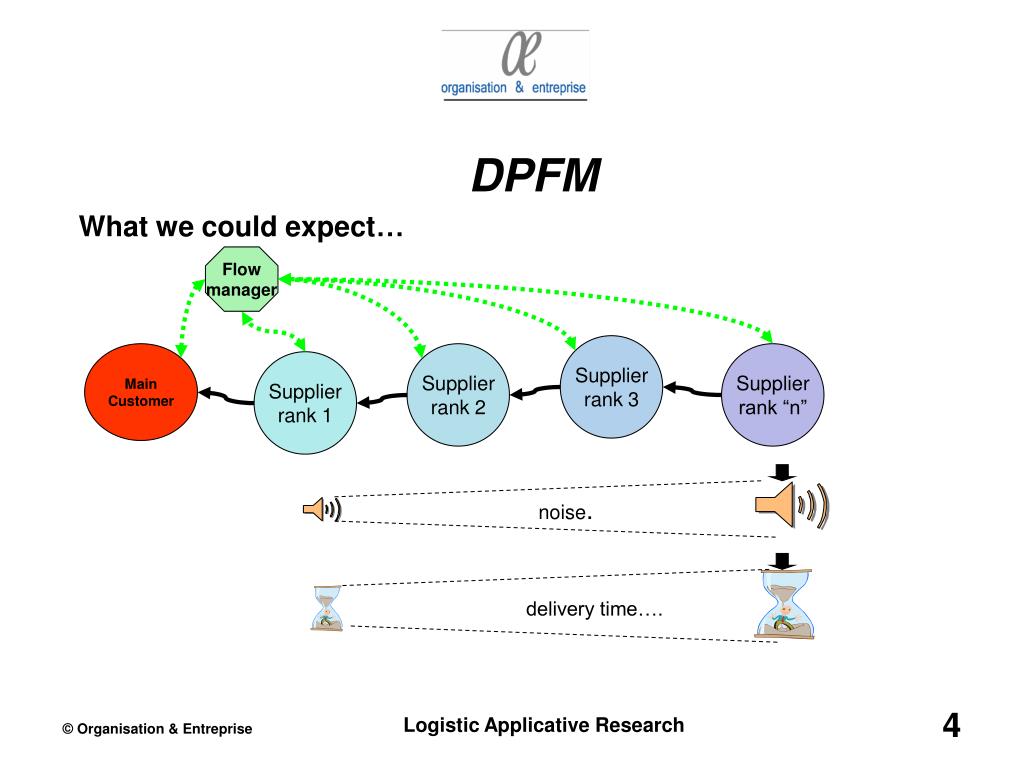 organisation & entreprise

DPFM

What we could expect…

Flow manager

Main Customer

Supplier rank 1

Supplier rank 2

Supplier rank 3

Supplier rank “n”

noise.

delivery time….

© Organisation & Entreprise

Logistic Applicative Research

4